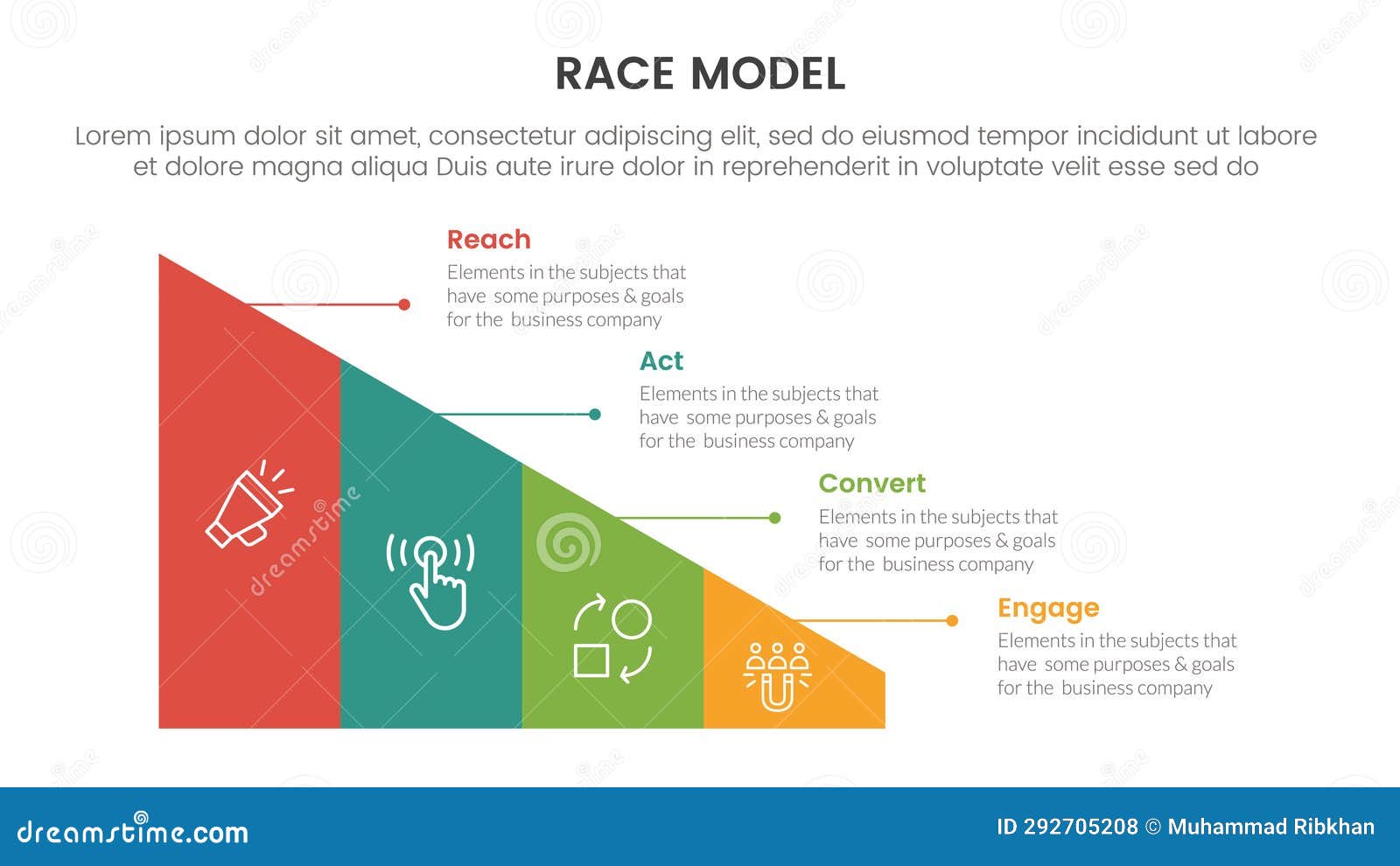 RACE MODEL

Lorem ipsum dolor sit amet, consectetur adipiscing elit, sed do eiusmod tempor incididunt ut labore et dolore magna aliqua Duis aute irure dolor in reprehenderit in voluptate velit esse sed do

Reach
Elements in the subjects that have some purposes & goals for the business company

Act
Elements in the subjects that have some purposes & goals for the business company

Convert
Elements in the subjects that have some purposes & goals for the business company

Engage
Elements in the subjects that have some purposes & goals for the business company

dreamstime

dreamstime.com

ID 292705208 © Muhammad Ribkhan